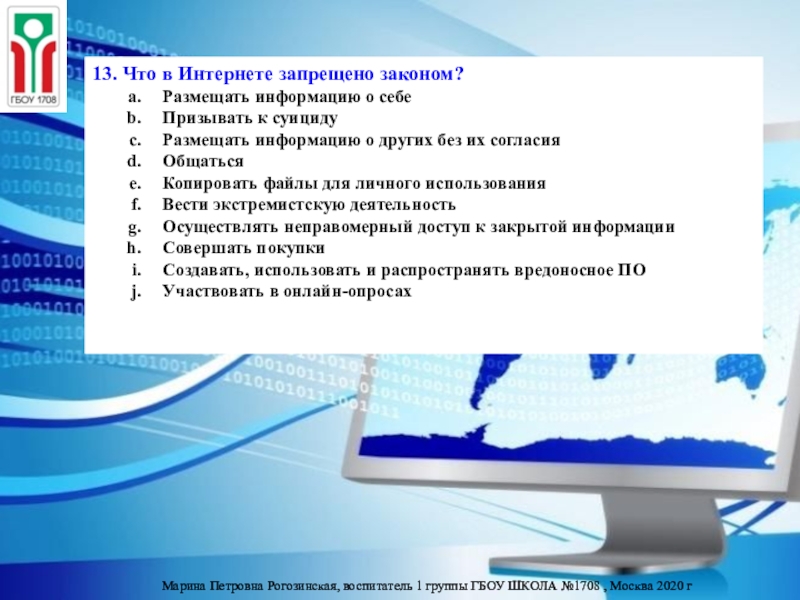 ГБОУ 1708

13. Что в Интернете запрещено законом?
a. Размещать информацию о себе
b. Призывать к суициду
c. Размещать информацию о других без их согласия
d. Общаться
e. Копировать файлы для личного использования
f. Вести экстремистскую деятельность
g. Осуществлять неправомерный доступ к закрытой информации
h. Совершать покупки
i. Создавать, использовать и распространять вредоносное ПО
j. Участвовать в онлайн-опросах

Марина Петровна Рогозинская, воспитатель 1 группы ГБОУ ШКОЛА №1708 , Москва 2020 г